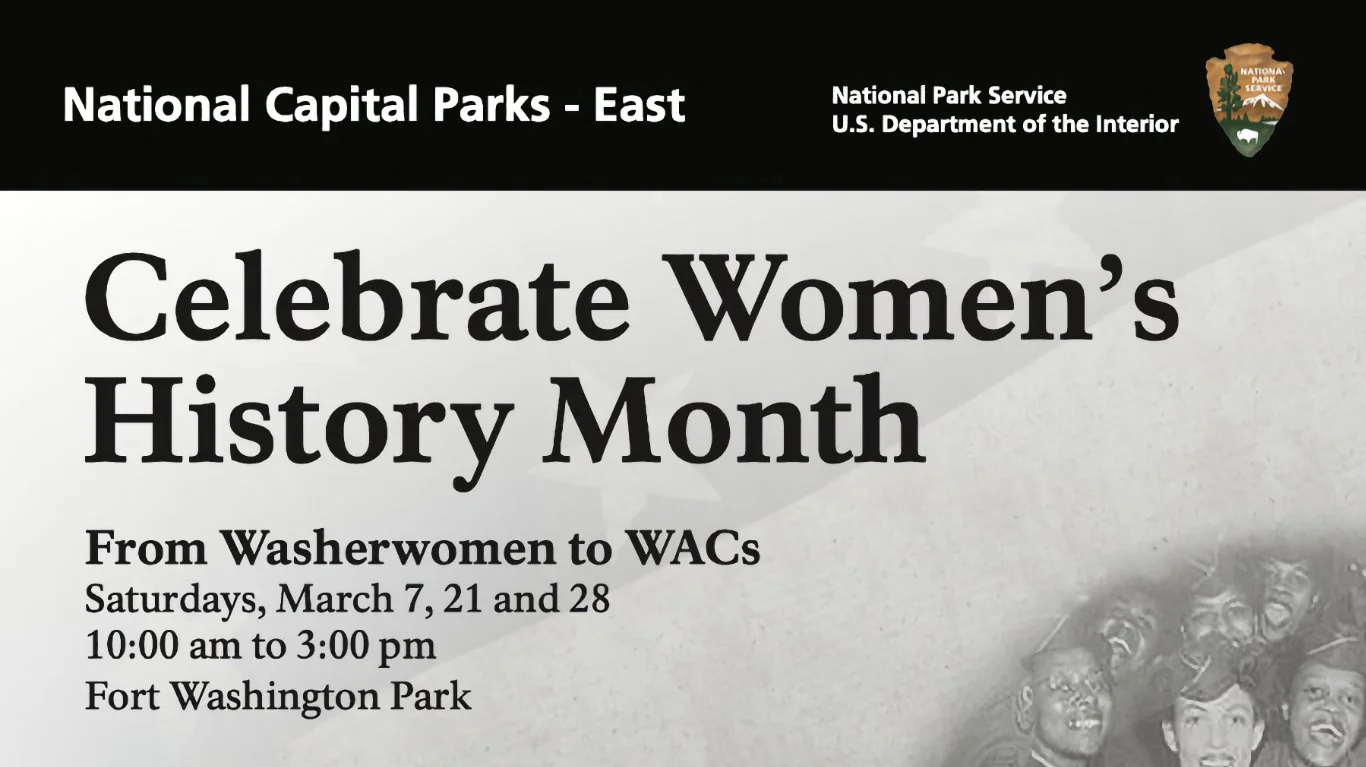 National Capital Parks - East

National Park Service
U.S. Department of the Interior

NATIONAL PARK SERVICE

Celebrate Women's History Month

From Washerwomen to WACs
Saturdays, March 7, 21 and 28
10:00 am to 3:00 pm
Fort Washington Park